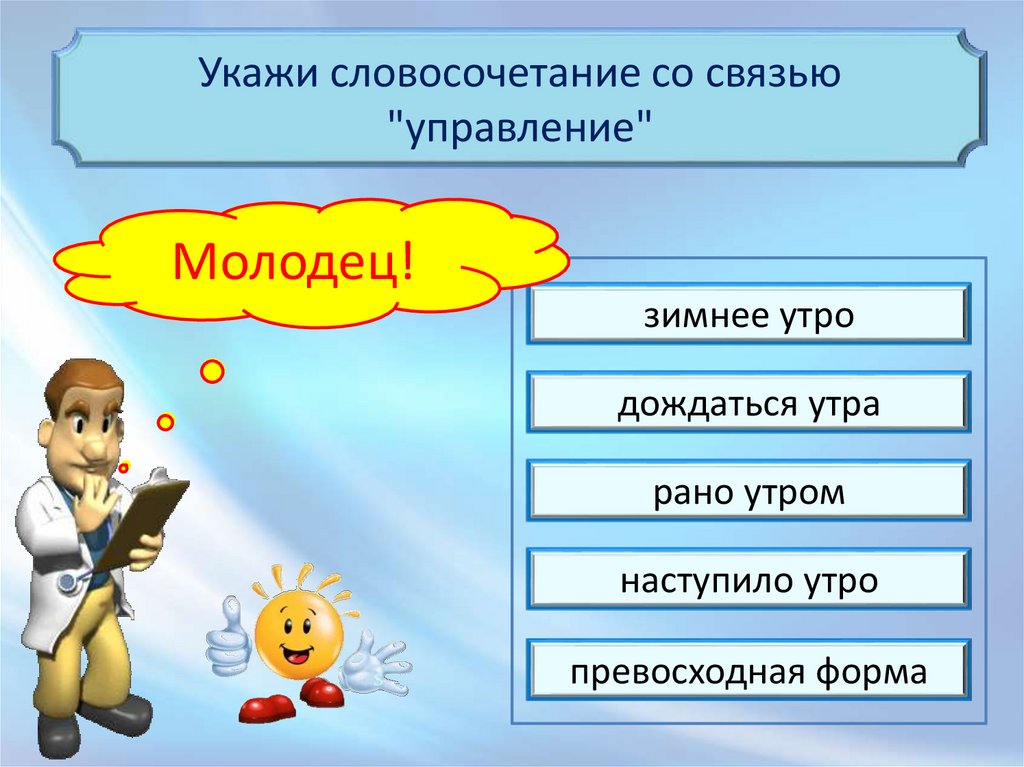 Укажи словосочетание со связью "управление"

Молодец!

зимнее утро

дождаться утра

рано утром

наступило утро

превосходная форма